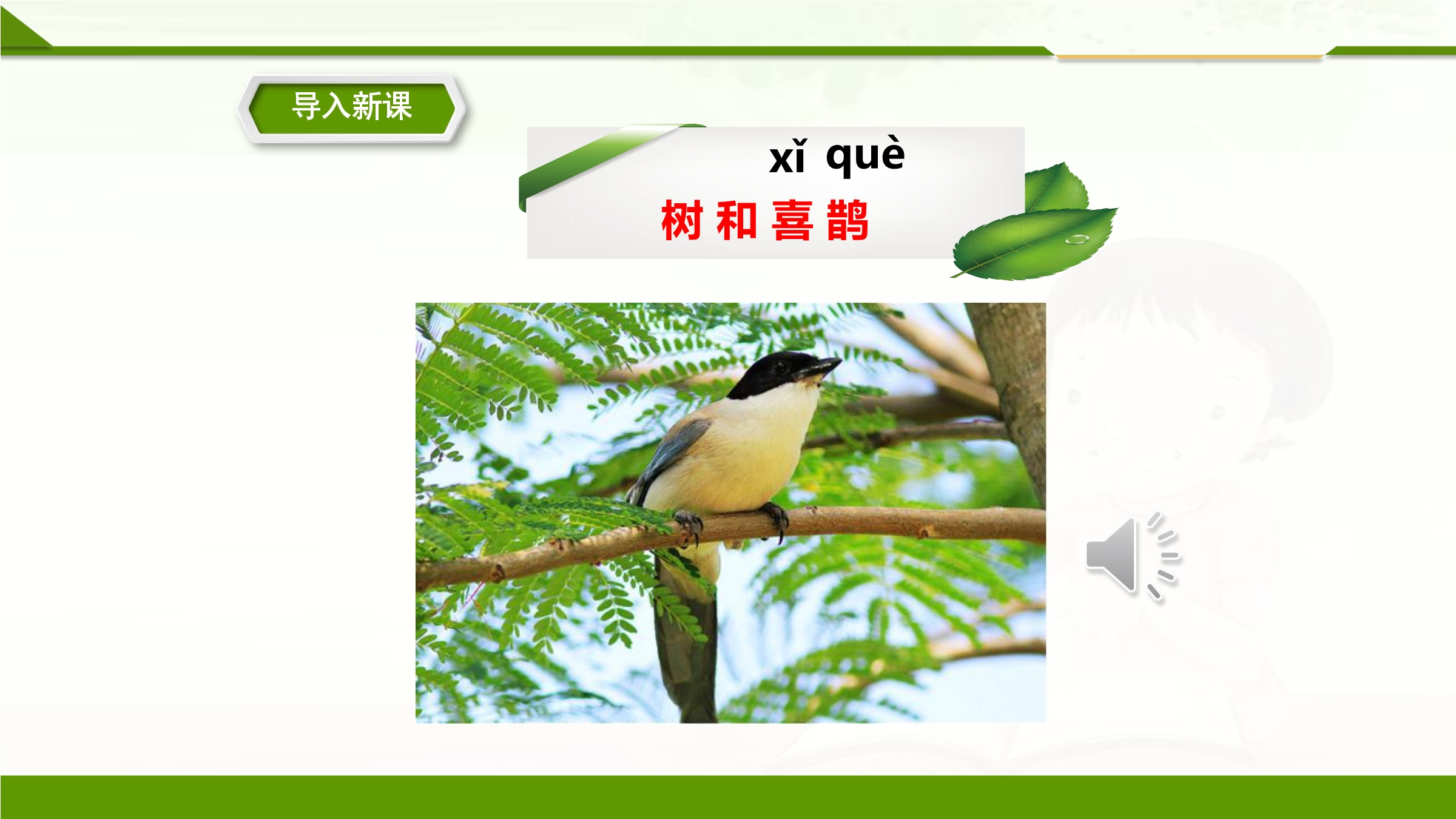 导入新课

xǐ què
树和喜鹊